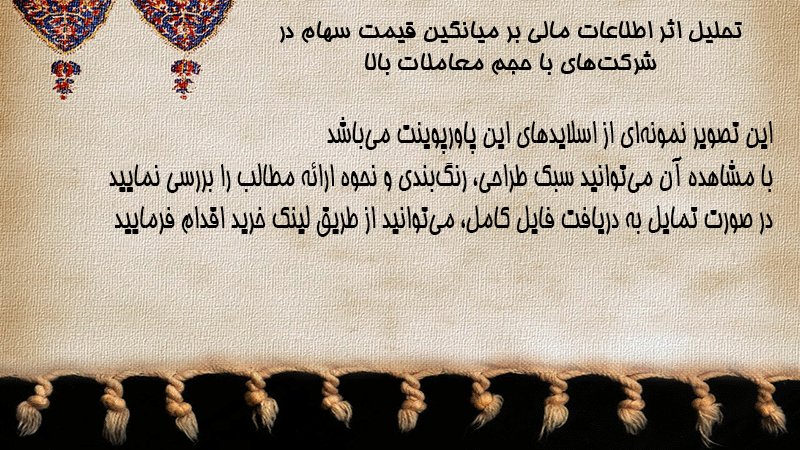 تحلیل اثر اطلاعات مالی بر میانگین قیمت سهام در شرکت‌های با حجم معاملات بالا

این تصویر نمونه‌ای از اسلایدهای این پاورپوینت می‌باشد
با مشاهده آن می‌توانید سبک طراحی، رنگ‌بندی و نحوه ارائه مطالب را بررسی نمایید
در صورت تمایل به دریافت فایل کامل، می‌توانید از طریق لینک خرید اقدام فرمایید